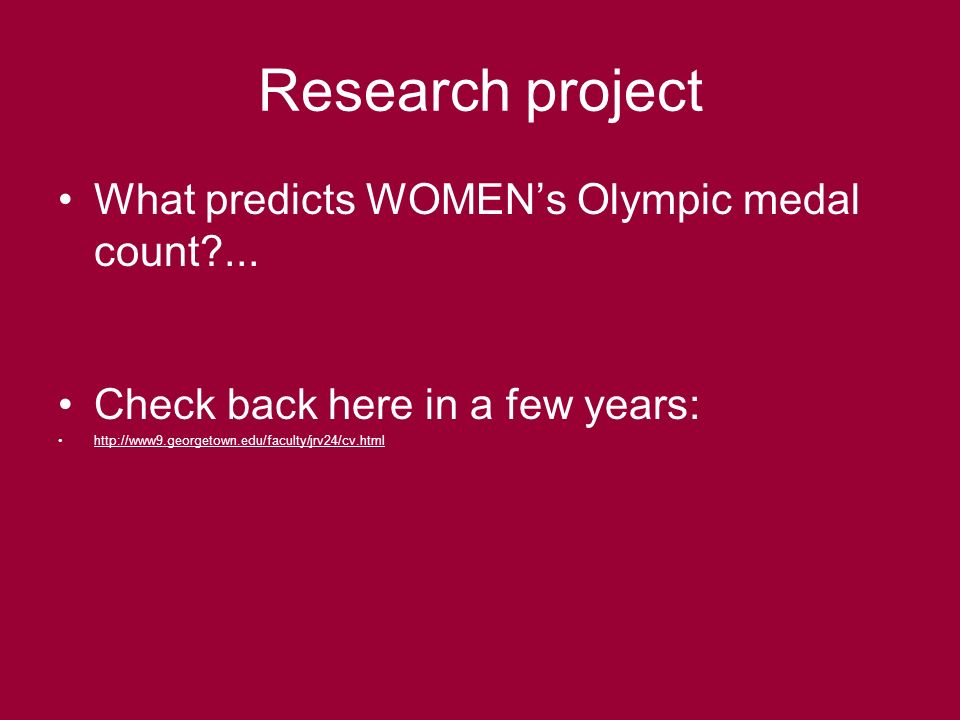 Research project

• What predicts WOMEN’s Olympic medal count?...

• Check back here in a few years:

• http://www9.georgetown.edu/faculty/jrv24/cv.html